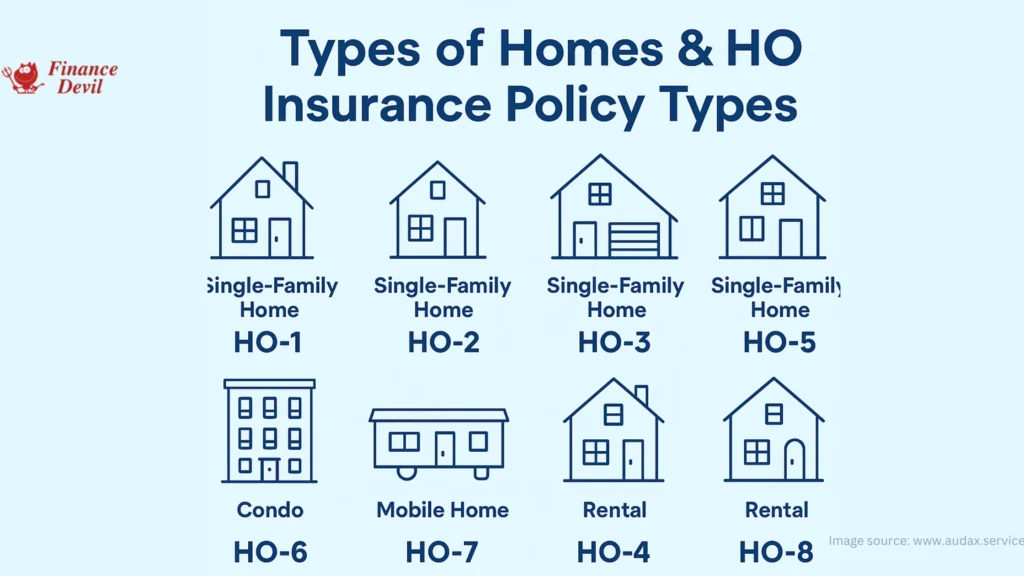 Finance Devil

Types of Homes & HO Insurance Policy Types

Single-Family Home
HO-1

Single-Family Home
HO-2

Single-Family Home
HO-3

Single-Family Home
HO-5

Condo
HO-6

Mobile Home
HO-7

Rental
HO-4

Rental
HO-8

Image source: www.audax.service